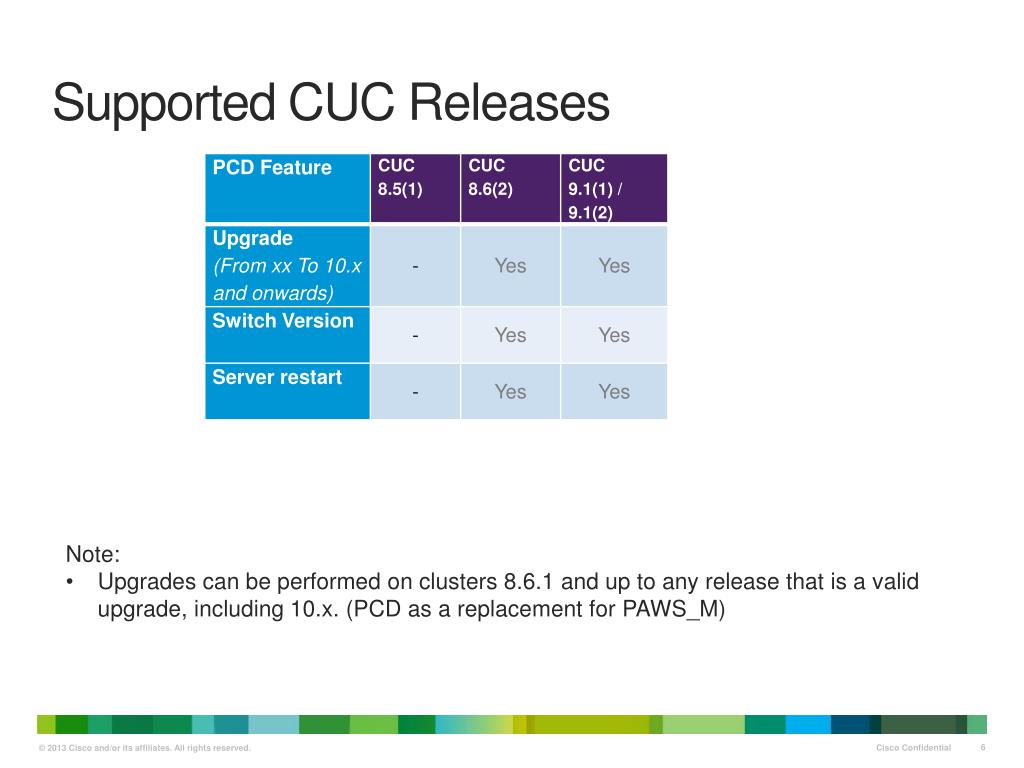 Supported CUC Releases

| PCD Feature | CUC 8.5(1) | CUC 8.6(2) | CUC 9.1(1) / 9.1(2) |
|---|---|---|---|
| Upgrade (From xx To 10.x and onwards) | - | Yes | Yes |
| Switch Version | - | Yes | Yes |
| Server restart | - | Yes | Yes |

Note:
• Upgrades can be performed on clusters 8.6.1 and up to any release that is a valid upgrade, including 10.x. (PCD as a replacement for PAWS_M)

© 2013 Cisco and/or its affiliates. All rights reserved.
Cisco Confidential 6